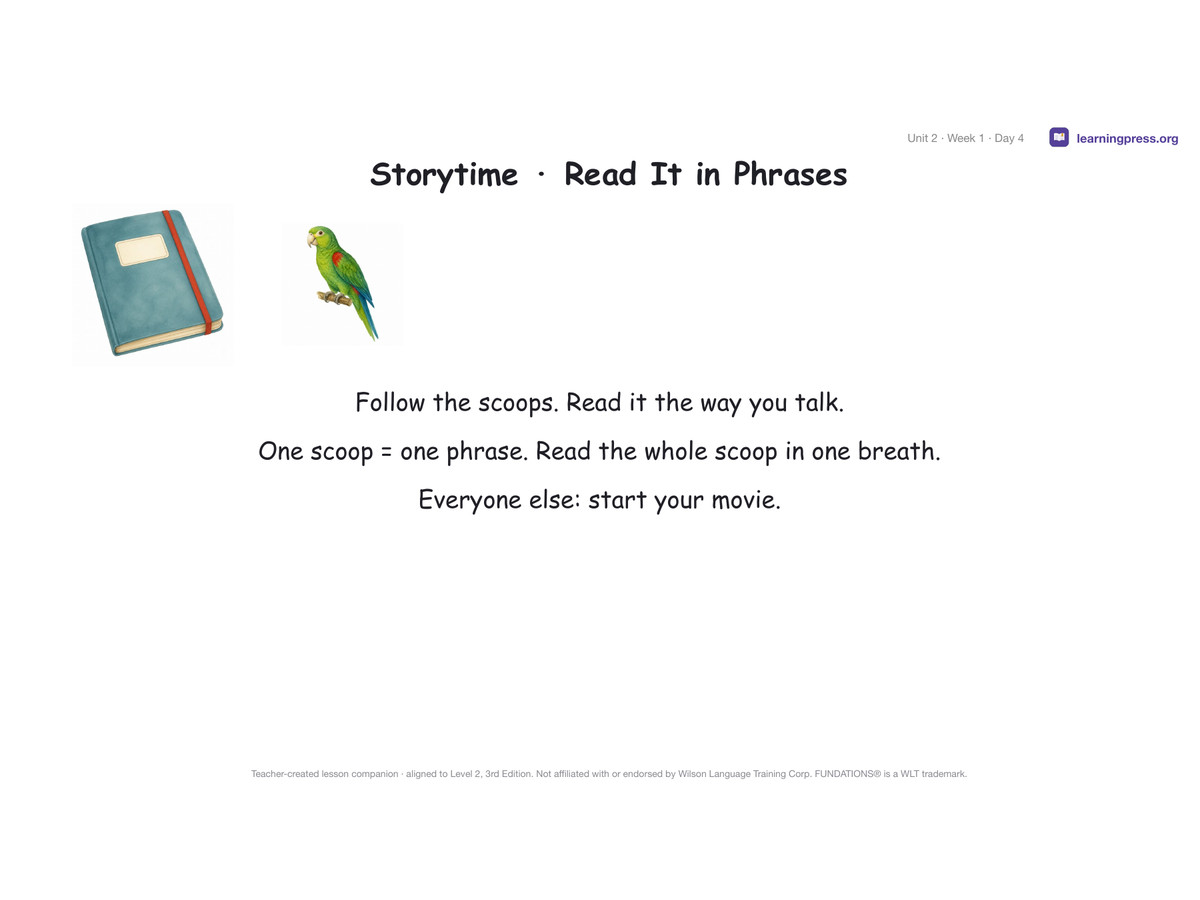 Unit 2 · Week 1 · Day 4

learningpress.org

Storytime · Read It in Phrases

Follow the scoops. Read it the way you talk.

One scoop = one phrase. Read the whole scoop in one breath.

Everyone else: start your movie.

Teacher-created lesson companion · aligned to Level 2, 3rd Edition. Not affiliated with or endorsed by Wilson Language Training Corp. FUNDATIONS® is a WLT trademark.